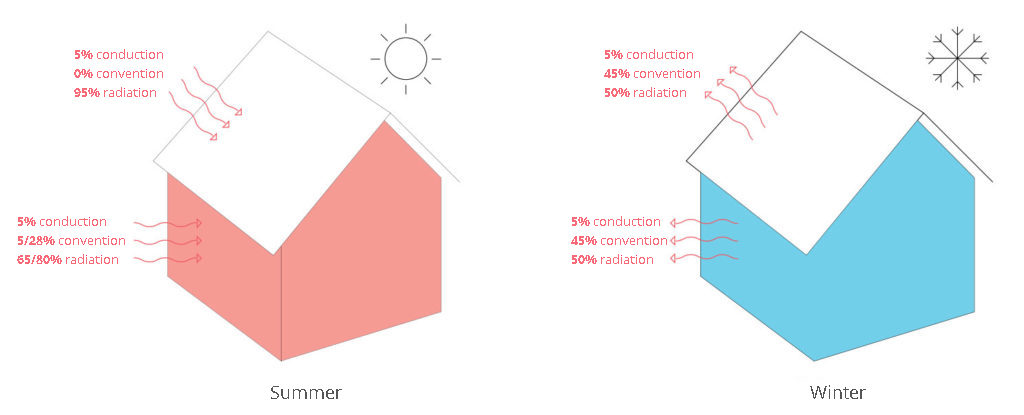 5% conduction
0% convention
95% radiation

5% conduction
5/28% convention
65/80% radiation

Summer

5% conduction
45% convention
50% radiation

5% conduction
45% convention
50% radiation

Winter